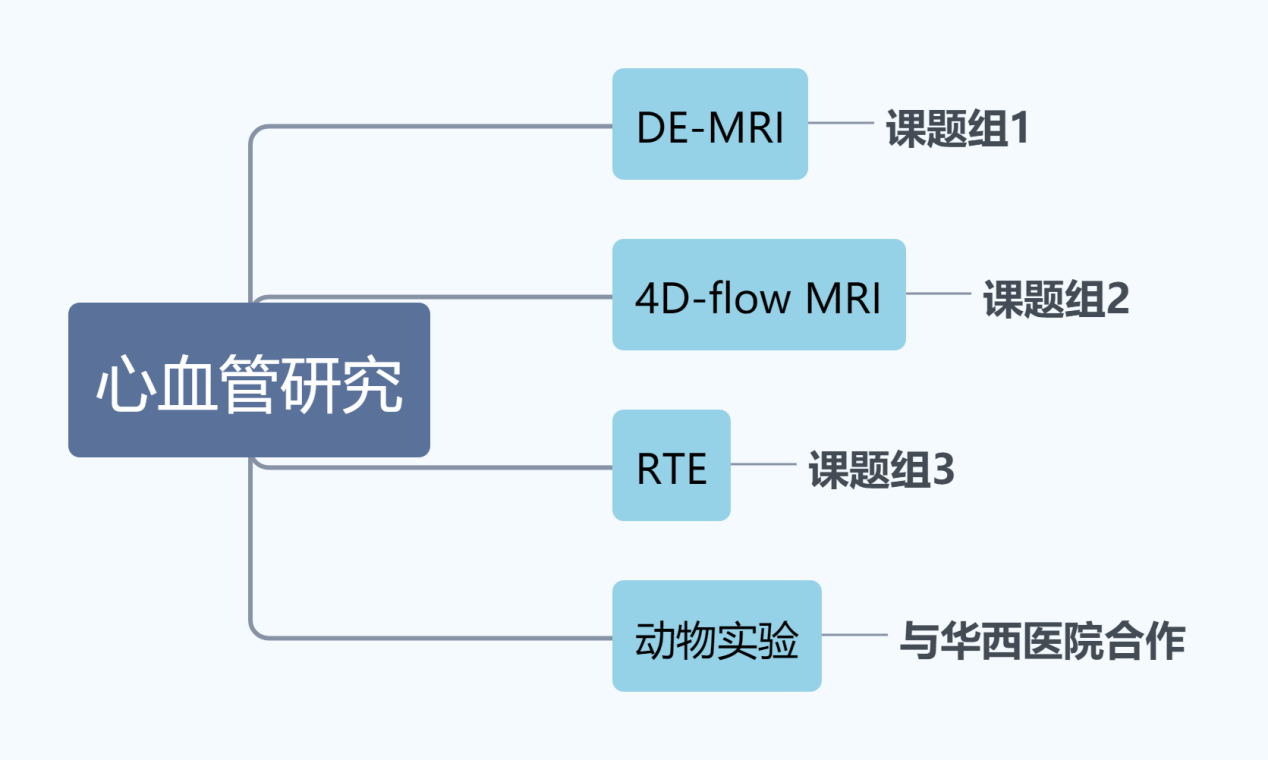 心血管研究

DE-MRI

课题组1

4D-flow MRI

课题组2

RTE

课题组3

动物实验

与华西医院合作